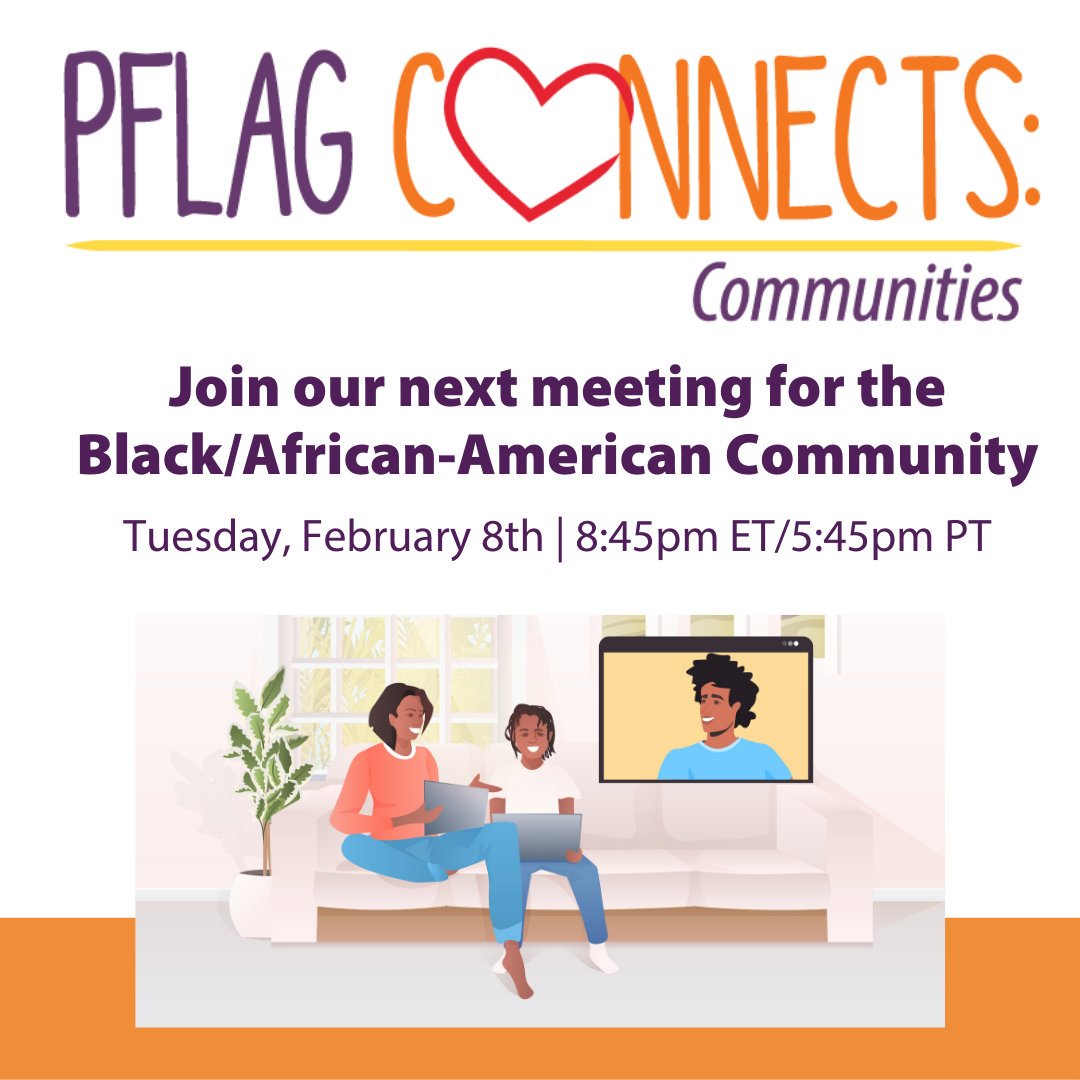 PFLAG CONNECTS:

Communities

Join our next meeting for the Black/African-American Community

Tuesday, February 8th | 8:45pm ET/5:45pm PT